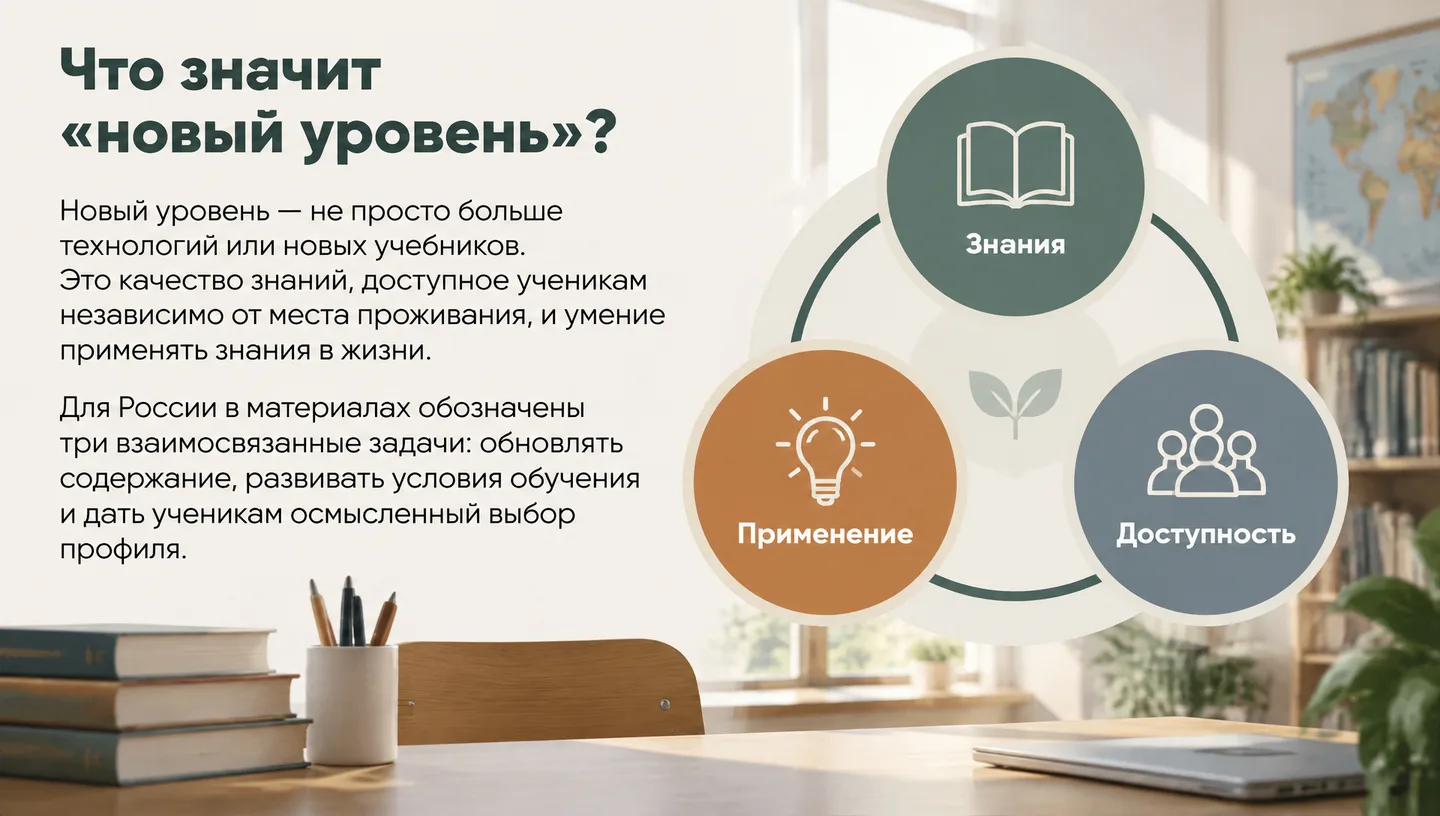 Что значит «новый уровень»?

Новый уровень — не просто больше технологий или новых учебников. Это качество знаний, доступное ученикам независимо от места проживания, и умение применять знания в жизни.

Для России в материалах обозначены три взаимосвязанные задачи: обновлять содержание, развивать условия обучения и дать ученикам осмысленный выбор профиля.

Знания

Применение

Доступность